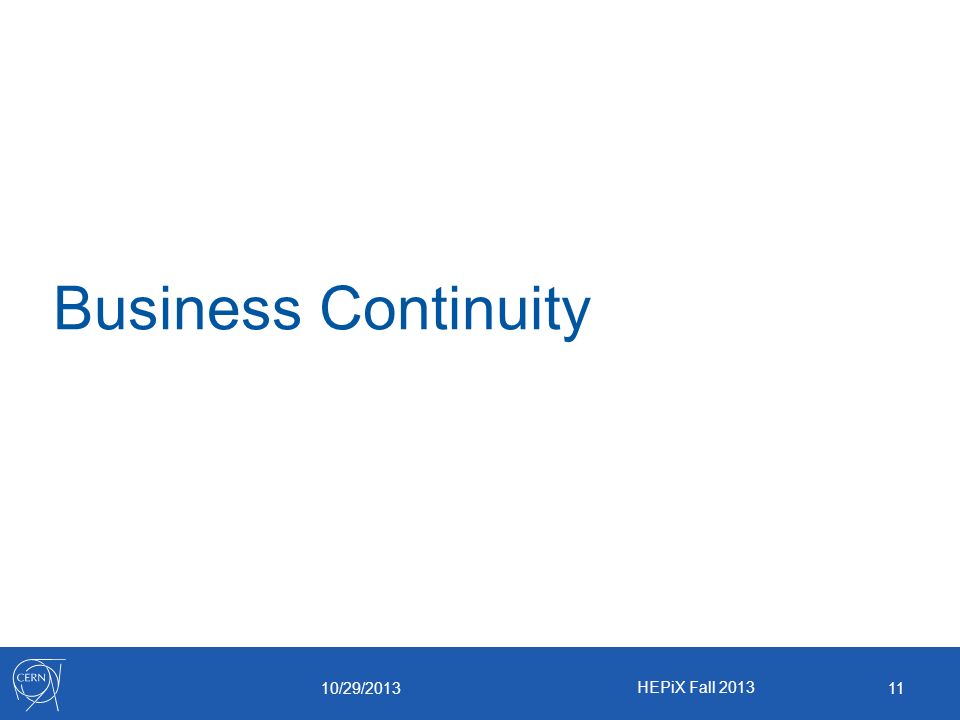 Business Continuity

CERN

10/29/2013

HEPiX Fall 2013

11